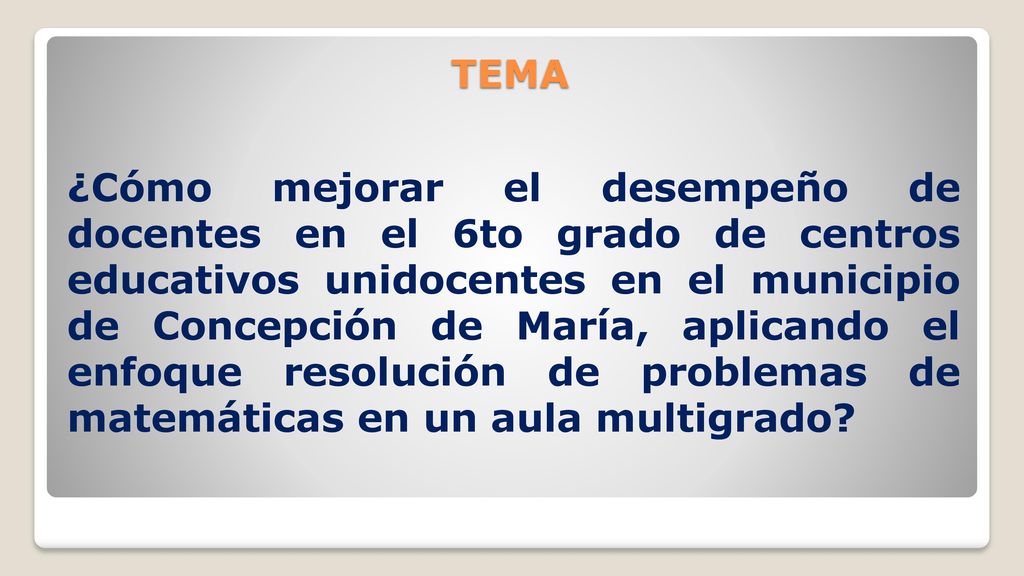 TEMA

¿Cómo mejorar el desempeño de docentes en el 6to grado de centros educativos unidocentes en el municipio de Concepción de María, aplicando el enfoque resolución de problemas de matemáticas en un aula multigrado?